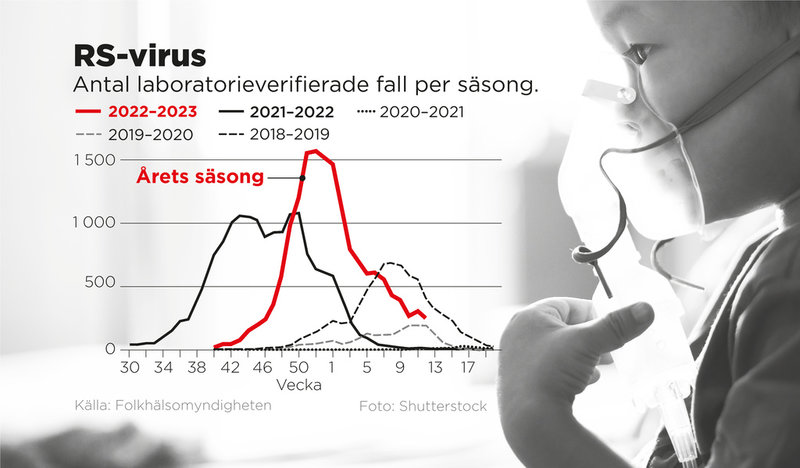 RS-virus
Antal laboratorieverifierade fall per säsong.

2022–2023
2021–2022
2020–2021
2019–2020
2018–2019

Årets säsong

1 500
1 000
500
0

30 34 38 42 46 50 1 5 9 13 17
Vecka

Källa: Folkhälsomyndigheten
Foto: Shutterstock